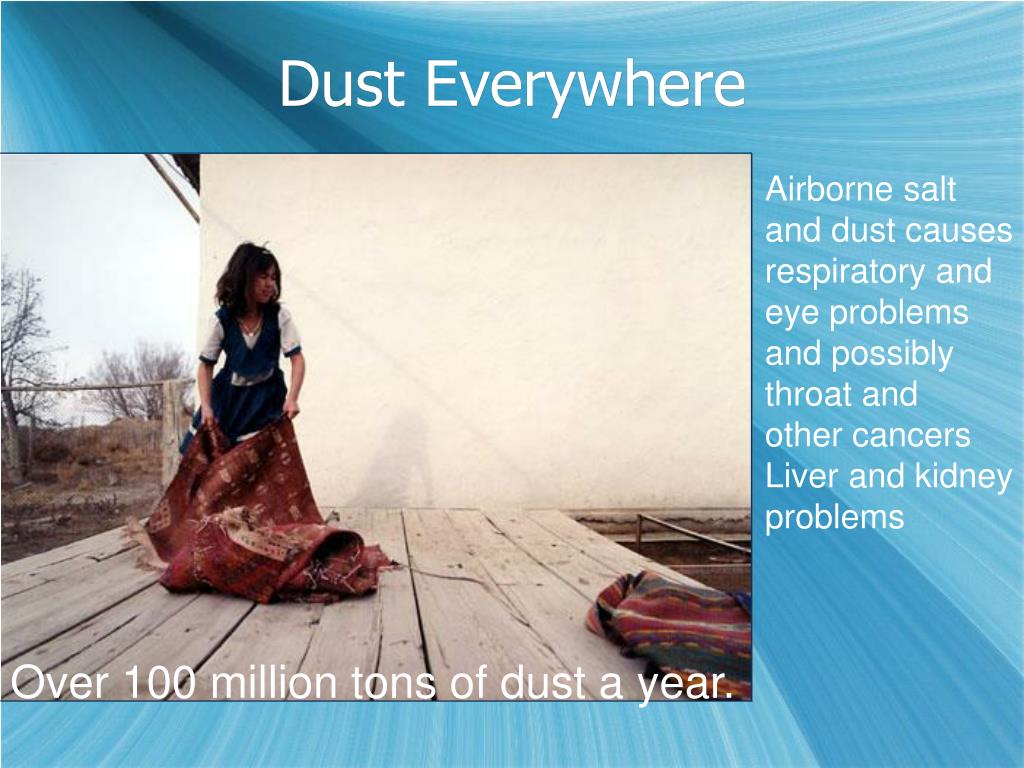 Dust Everywhere

Airborne salt and dust causes respiratory and eye problems and possibly throat and other cancers Liver and kidney problems

Over 100 million tons of dust a year.